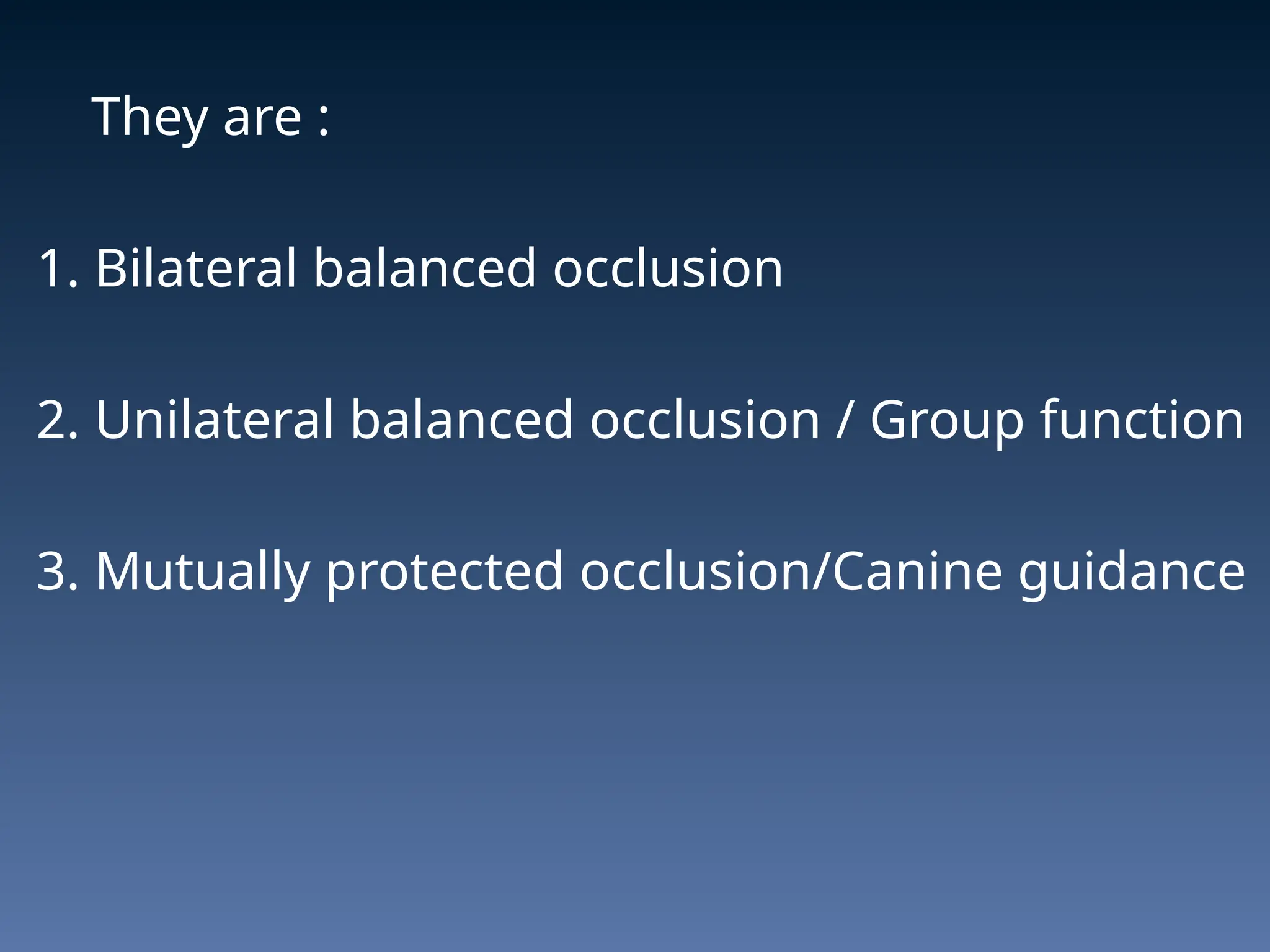 They are :

1. Bilateral balanced occlusion

2. Unilateral balanced occlusion / Group function

3. Mutually protected occlusion/Canine guidance